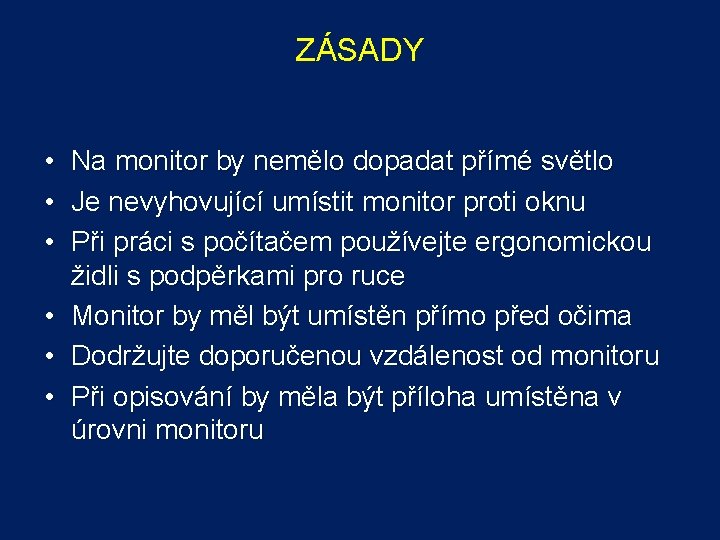 ZÁSADY

• Na monitor by nemělo dopadat přímé světlo
• Je nevyhovující umístit monitor proti oknu
• Při práci s počítačem používejte ergonomickou židli s podpěrkami pro ruce
• Monitor by měl být umístěn přímo před očima
• Dodržujte doporučenou vzdálenost od monitoru
• Při opisování by měla být příloha umístěna v úrovni monitoru